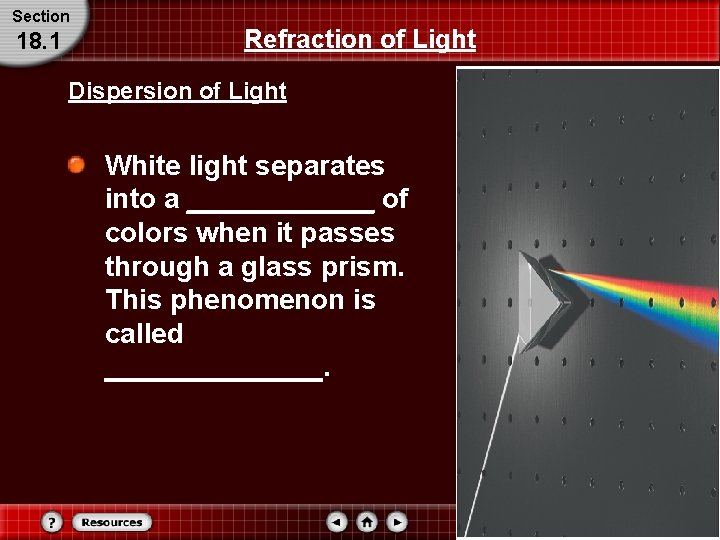 Section
18.1

Refraction of Light

Dispersion of Light

White light separates into a ____________ of colors when it passes through a glass prism. This phenomenon is called ______________.

?
Resources